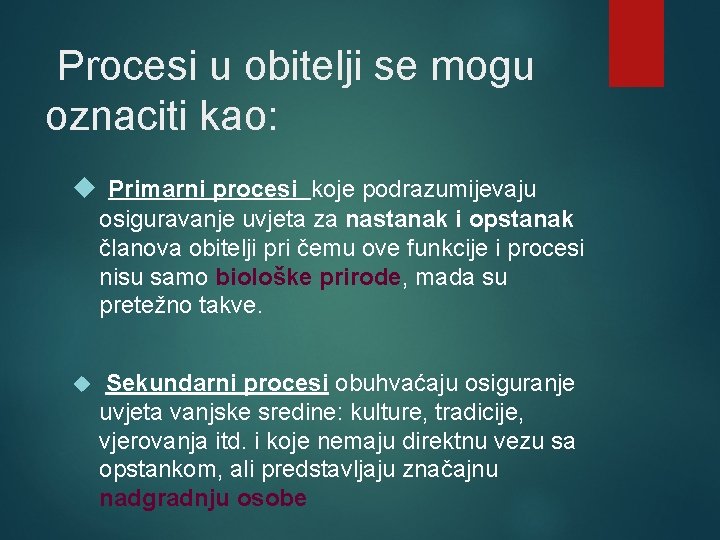 Procesi u obitelji se mogu oznaciti kao:

Primarni procesi koje podrazumijevaju osiguravanje uvjeta za nastanak i opstanak članova obitelji pri čemu ove funkcije i procesi nisu samo biološke prirode, mada su pretežno takve.

Sekundarni procesi obuhvaćaju osiguranje uvjeta vanjske sredine: kulture, tradicije, vjerovanja itd. i koje nemaju direktnu vezu sa opstankom, ali predstavljaju značajnu nadgradnju osobe